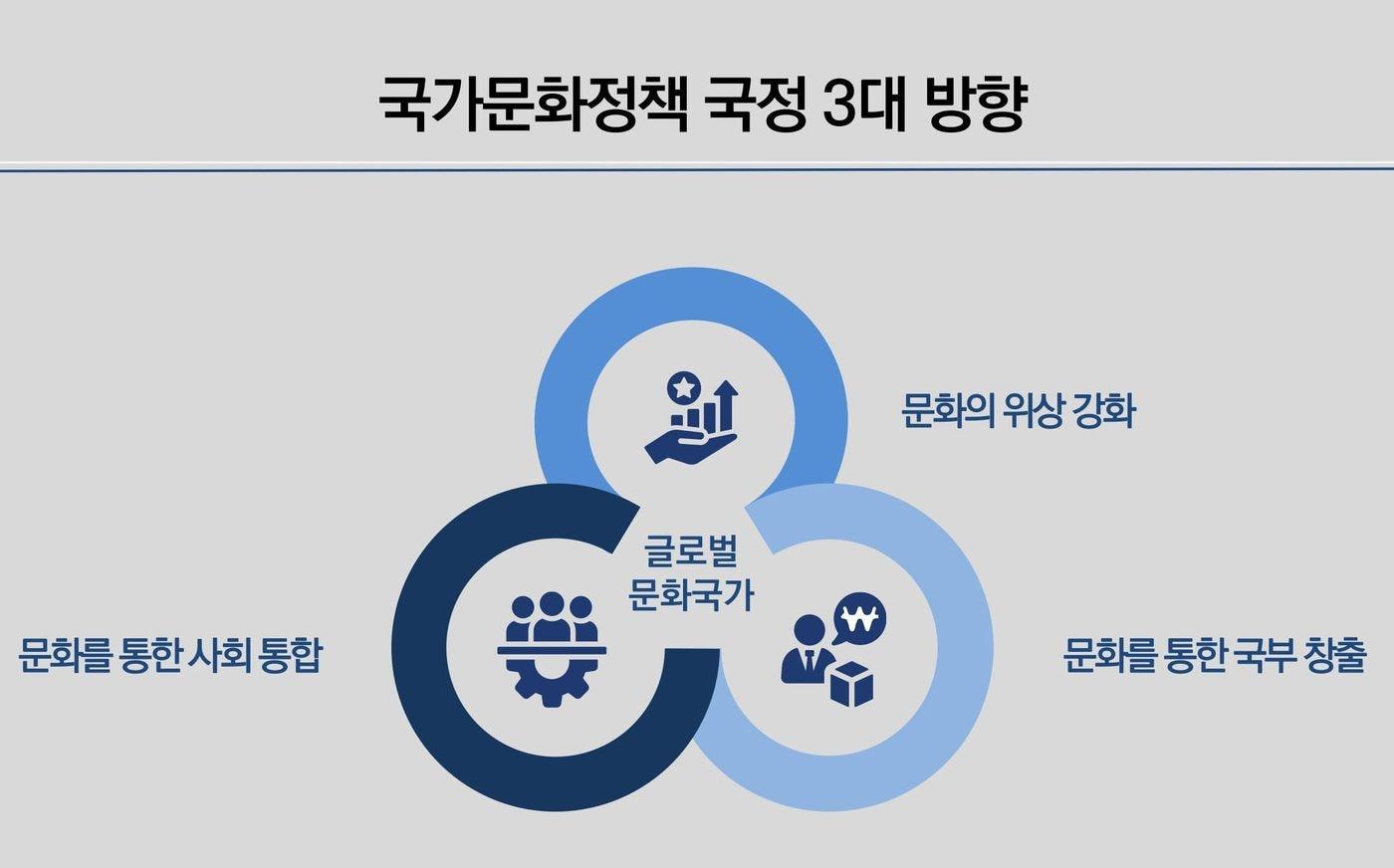 국가문화정책 국정 3대 방향

문화의 위상 강화

글로벌
문화국가

문화를 통한 사회 통합

문화를 통한 국부 창출